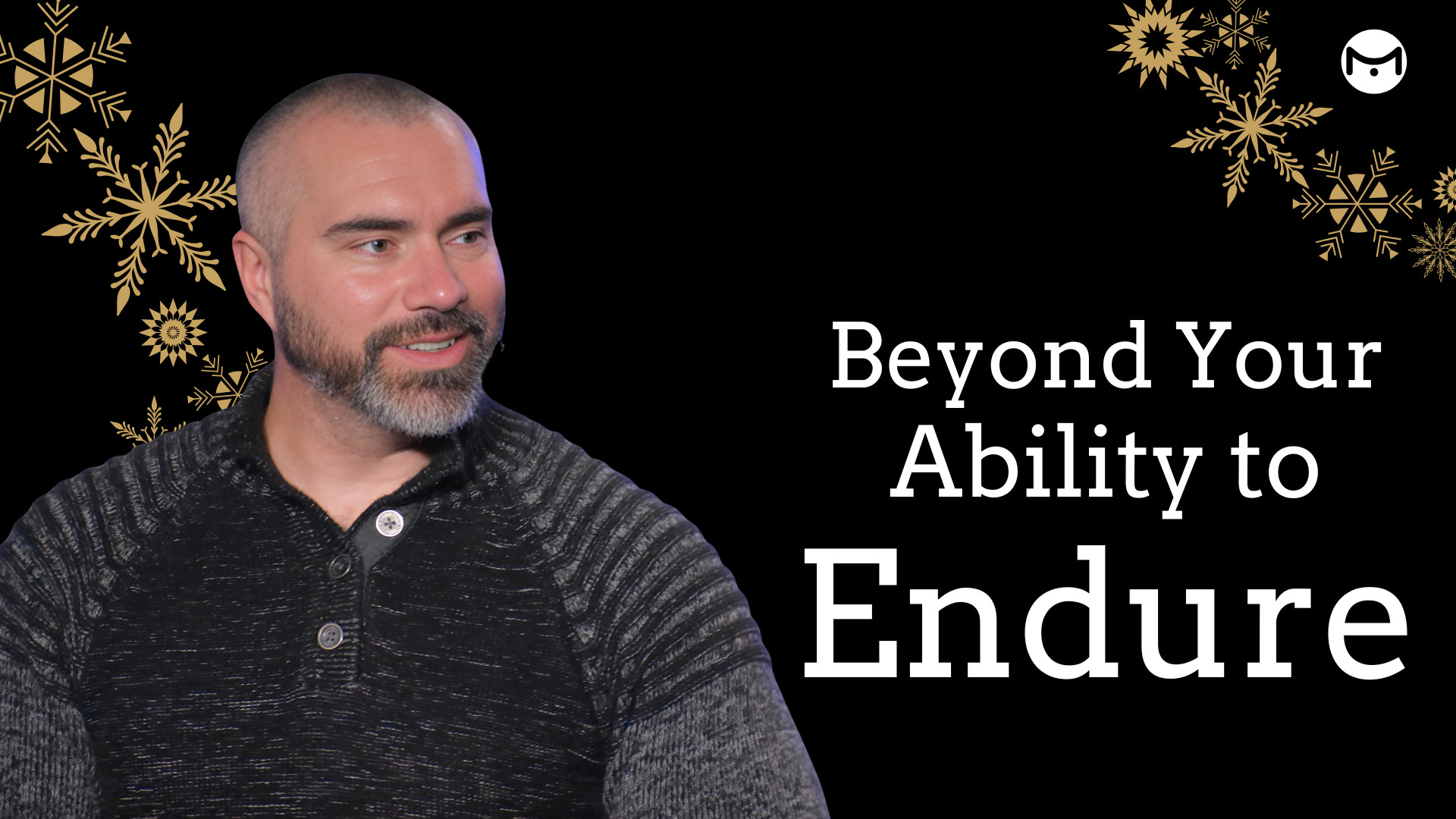 Beyond Your
Ability to
Endure